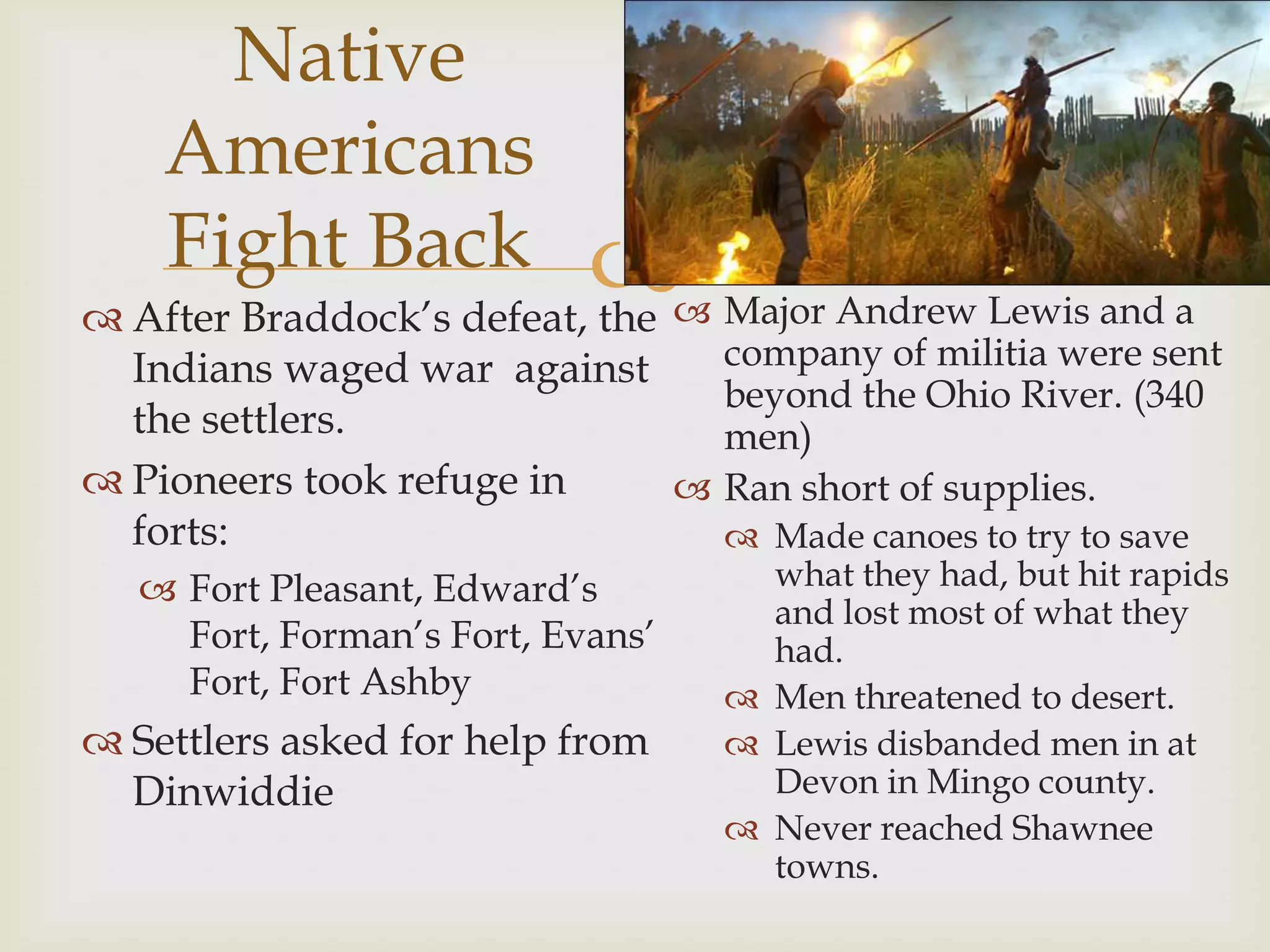 Native Americans Fight Back

After Braddock's defeat, the Indians waged war  against the settlers.

Pioneers took refuge in forts:

Fort Pleasant, Edward's Fort, Forman's Fort, Evans' Fort, Fort Ashby

Settlers asked for help from Dinwiddie

Major Andrew Lewis and a company of militia were sent beyond the Ohio River. (340 men)

Ran short of supplies.

Made canoes to try to save what they had, but hit rapids and lost most of what they had.

Men threatened to desert.

Lewis disbanded men in at Devon in Mingo county.

Never reached Shawnee towns.